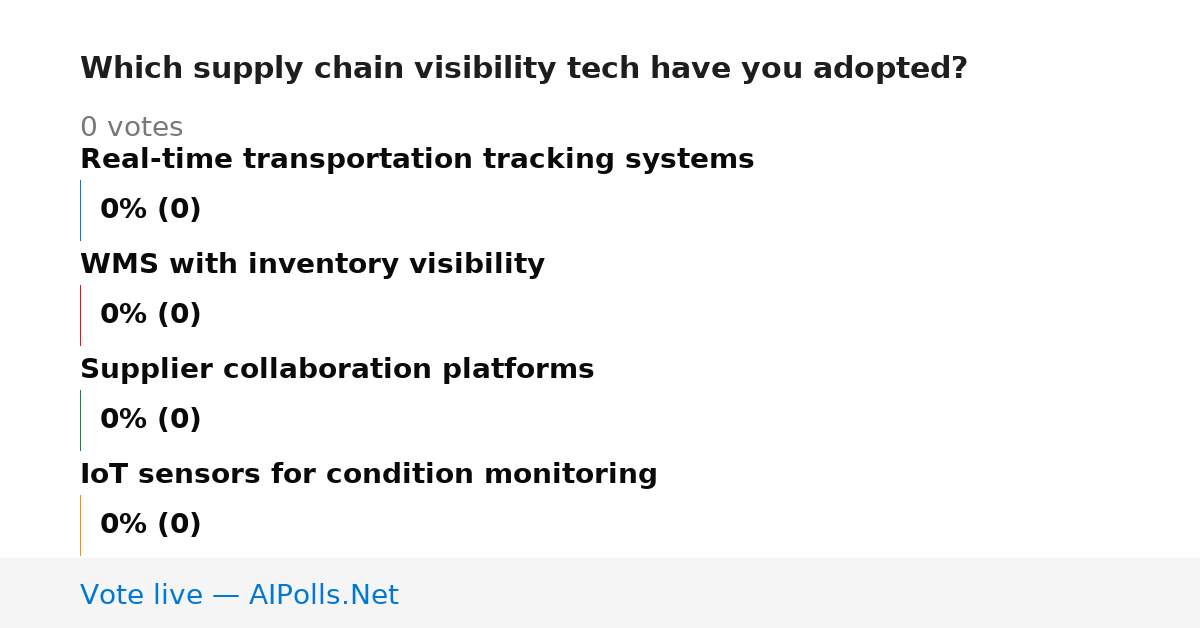 Which supply chain visibility tech have you adopted?

0 votes

Real-time transportation tracking systems

0% (0)

WMS with inventory visibility

0% (0)

Supplier collaboration platforms

0% (0)

IoT sensors for condition monitoring

0% (0)

Vote live — AIPolls.Net